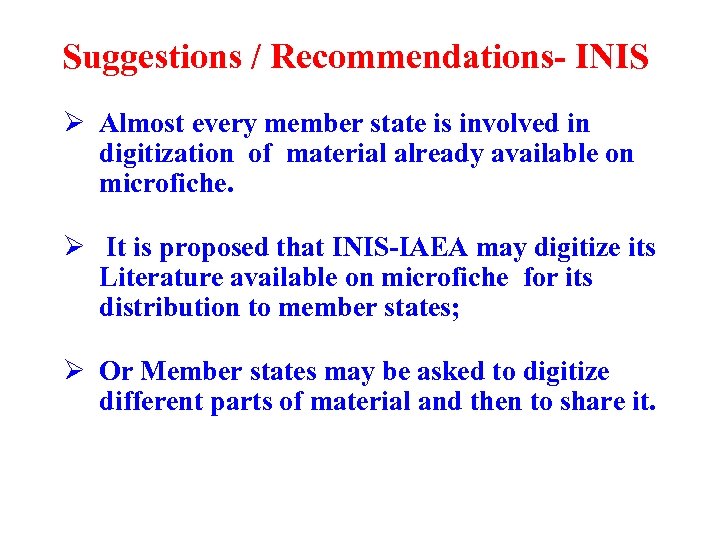 Suggestions / Recommendations- INIS

➢ Almost every member state is involved in digitization of material already available on microfiche.

➢ It is proposed that INIS-IAEA may digitize its Literature available on microfiche for its distribution to member states;

➢ Or Member states may be asked to digitize different parts of material and then to share it.